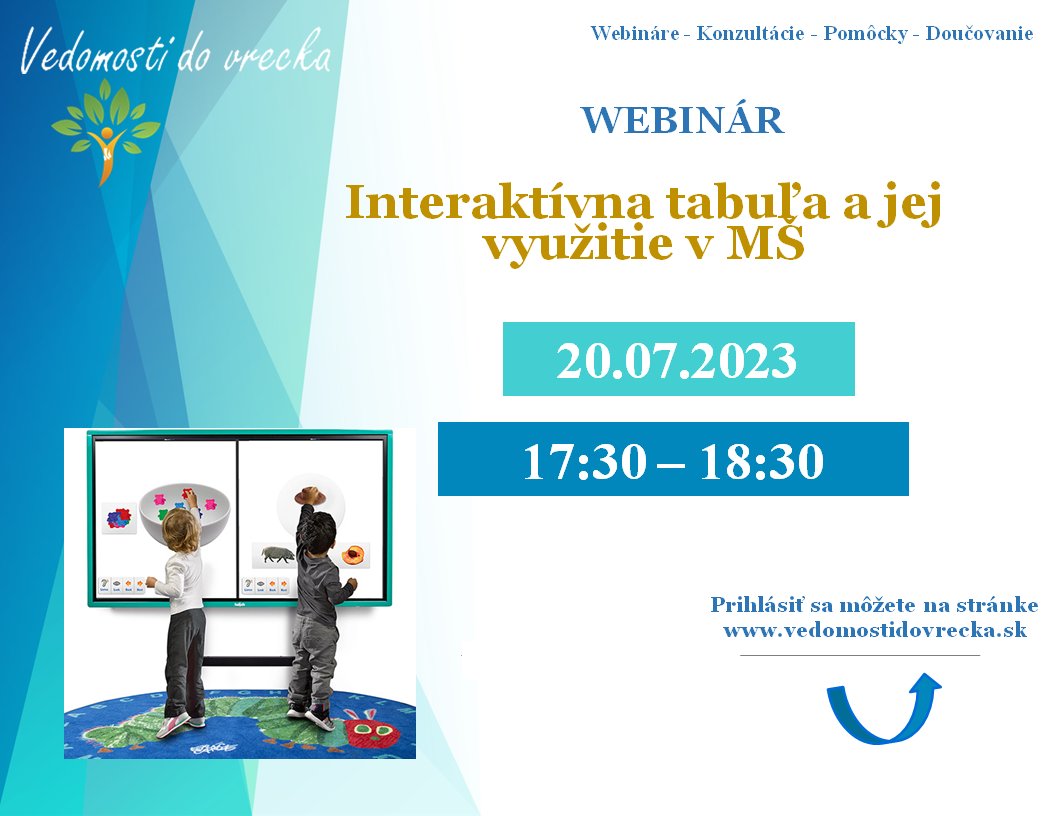 Vedomosti do vrecka

Webináre - Konzultácie - Pomôcky - Doučovanie

WEBINÁR

Interaktívna tabuľa a jej využitie v MŠ

20.07.2023

17:30 – 18:30

Prihlásiť sa môžete na stránke www.vedomostidovrecka.sk